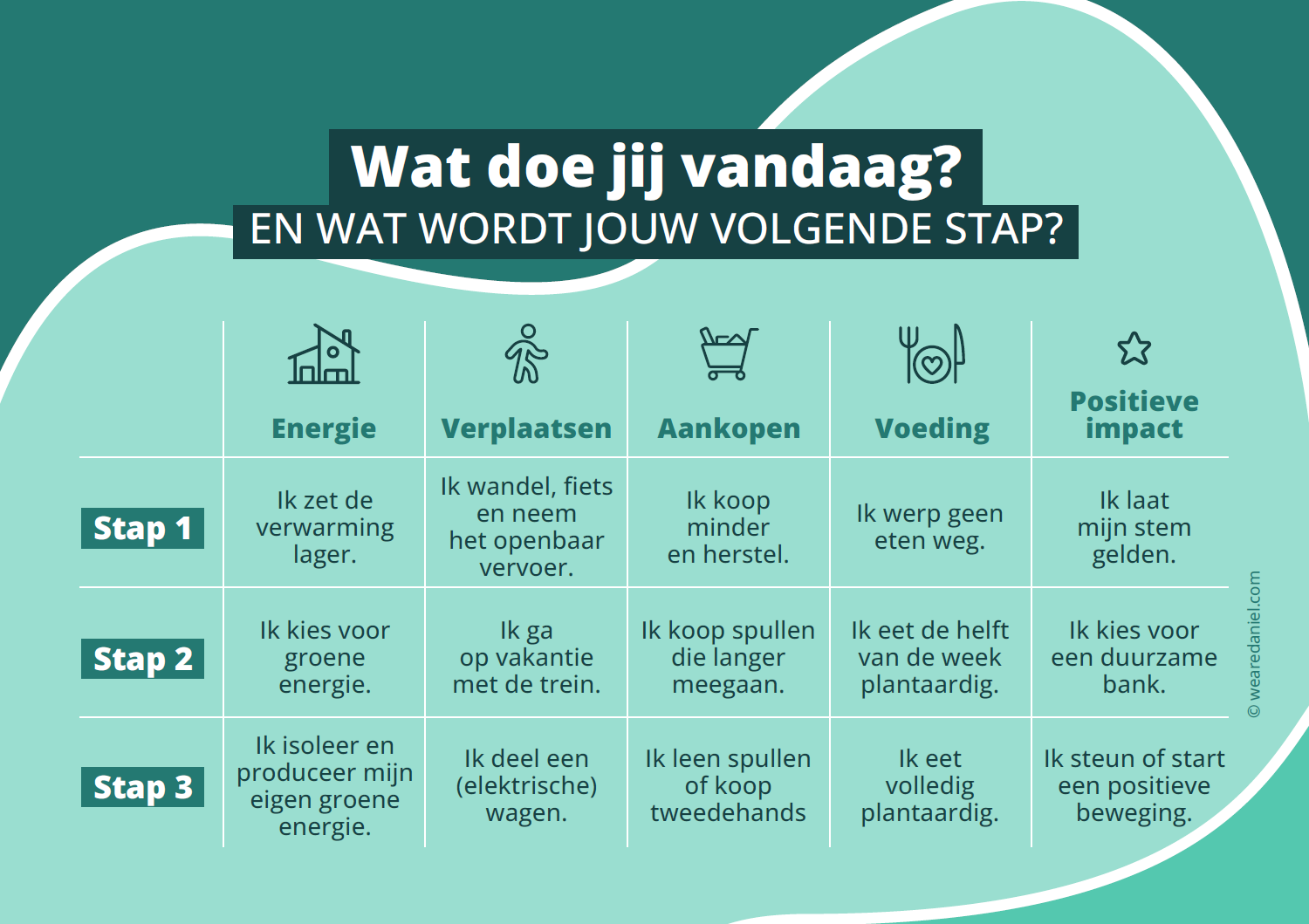 Wat doe jij vandaag?
EN WAT WORDT JOUW VOLGENDE STAP?

| | Energie | Verplaatsen | Aankopen | Voeding | Positieve impact |
|---|---|---|---|---|---|
| Stap 1 | Ik zet de verwarming lager. | Ik wandel, fiets en neem het openbaar vervoer. | Ik koop minder en herstel. | Ik werp geen eten weg. | Ik laat mijn stem gelden. |
| Stap 2 | Ik kies voor groene energie. | Ik ga op vakantie met de trein. | Ik koop spullen die langer meegaan. | Ik eet de helft van de week plantaardig. | Ik kies voor een duurzame bank. |
| Stap 3 | Ik isoleer en produceer mijn eigen groene energie. | Ik deel een (elektrische) wagen. | Ik leen spullen of koop tweedehands | Ik eet volledig plantaardig. | Ik steun of start een positieve beweging. |

© wearedaniel.com